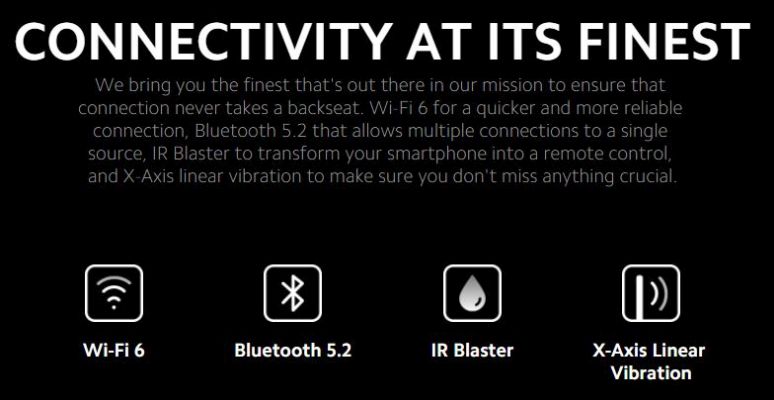 CONNECTIVITY AT ITS FINEST

We bring you the finest that's out there in our mission to ensure that connection never takes a backseat. Wi-Fi 6 for a quicker and more reliable connection, Bluetooth 5.2 that allows multiple connections to a single source, IR Blaster to transform your smartphone into a remote control, and X-Axis linear vibration to make sure you don't miss anything crucial.

Wi-Fi 6

Bluetooth 5.2

IR Blaster

X-Axis Linear Vibration